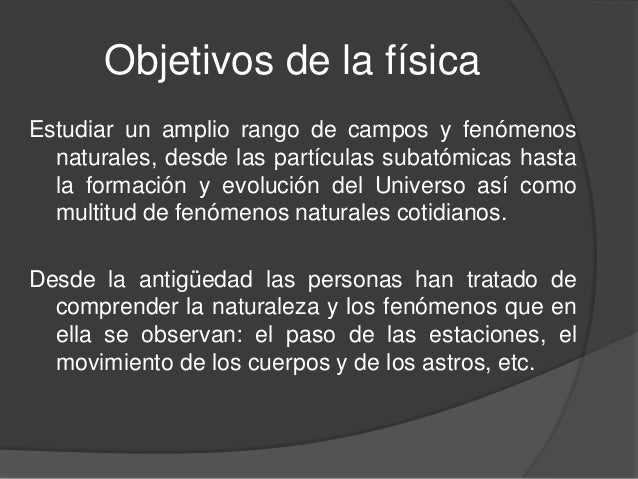 Objetivos de la física

Estudiar un amplio rango de campos y fenómenos naturales, desde las partículas subatómicas hasta la formación y evolución del Universo así como multitud de fenómenos naturales cotidianos.

Desde la antigüedad las personas han tratado de comprender la naturaleza y los fenómenos que en ella se observan: el paso de las estaciones, el movimiento de los cuerpos y de los astros, etc.